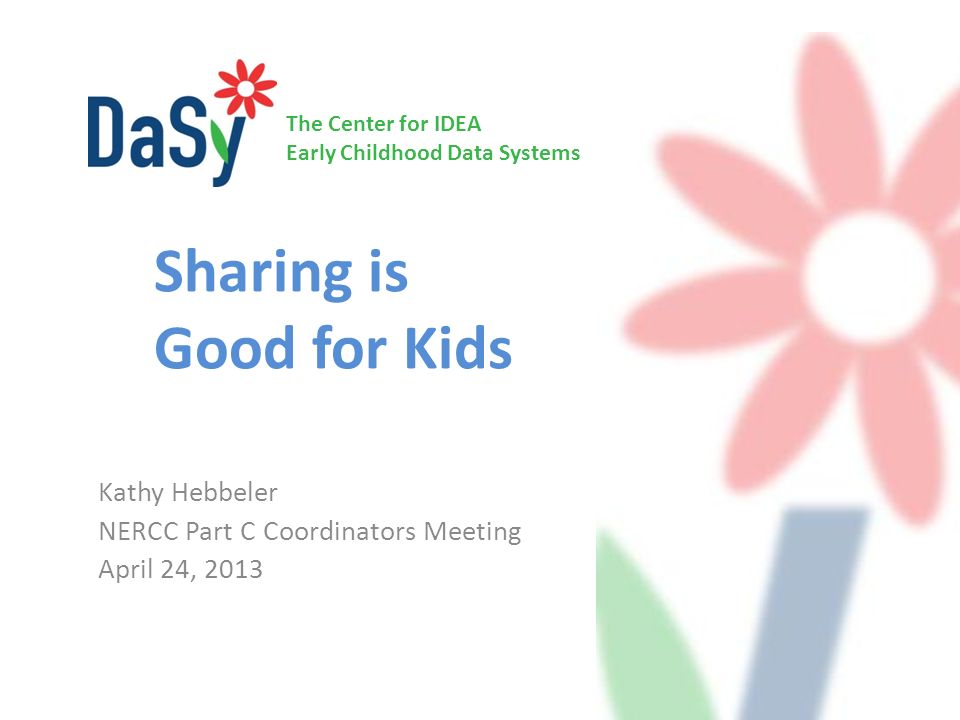 DaSy
The Center for IDEA
Early Childhood Data Systems

Sharing is Good for Kids

Kathy Hebbeler
NERCC Part C Coordinators Meeting
April 24, 2013